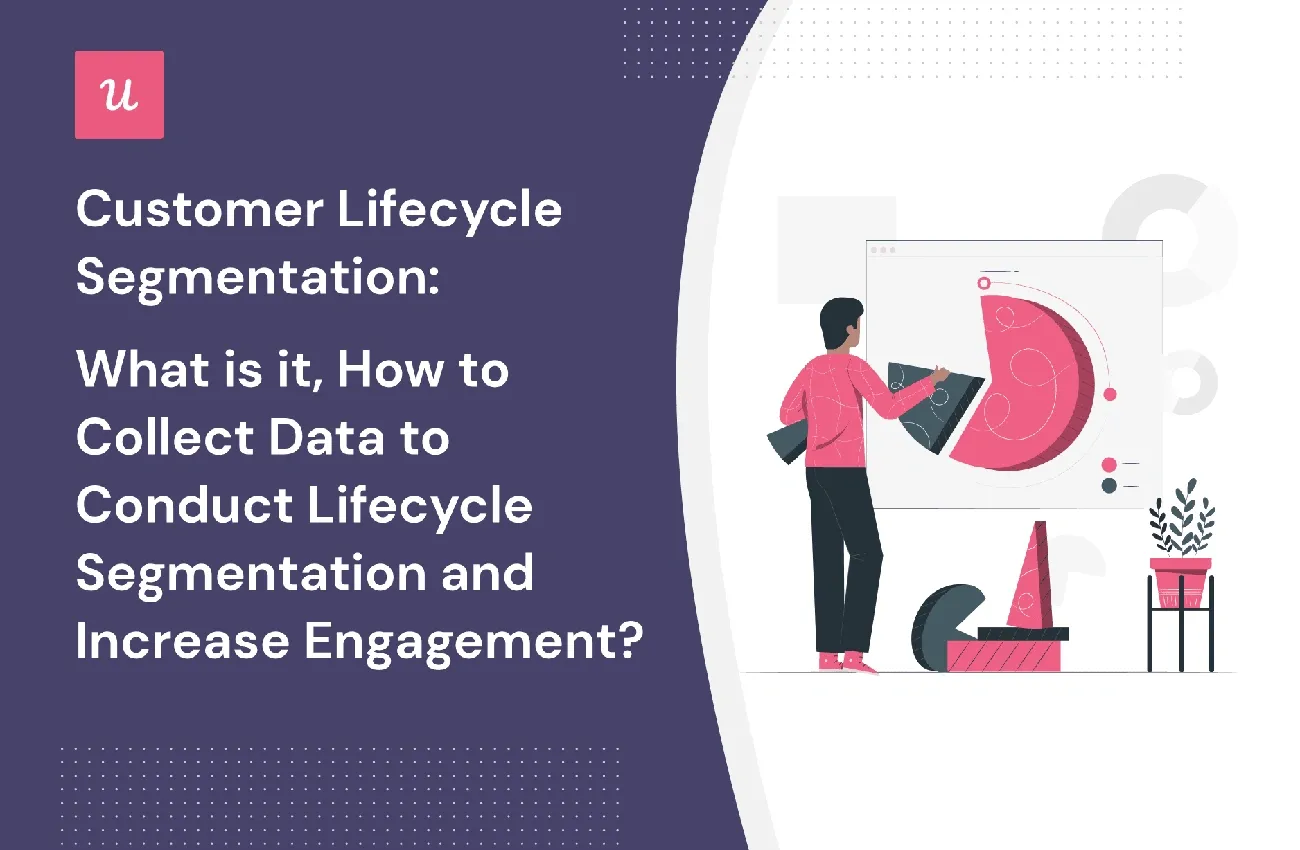 u

Customer Lifecycle Segmentation:

What is it, How to Collect Data to Conduct Lifecycle Segmentation and Increase Engagement?